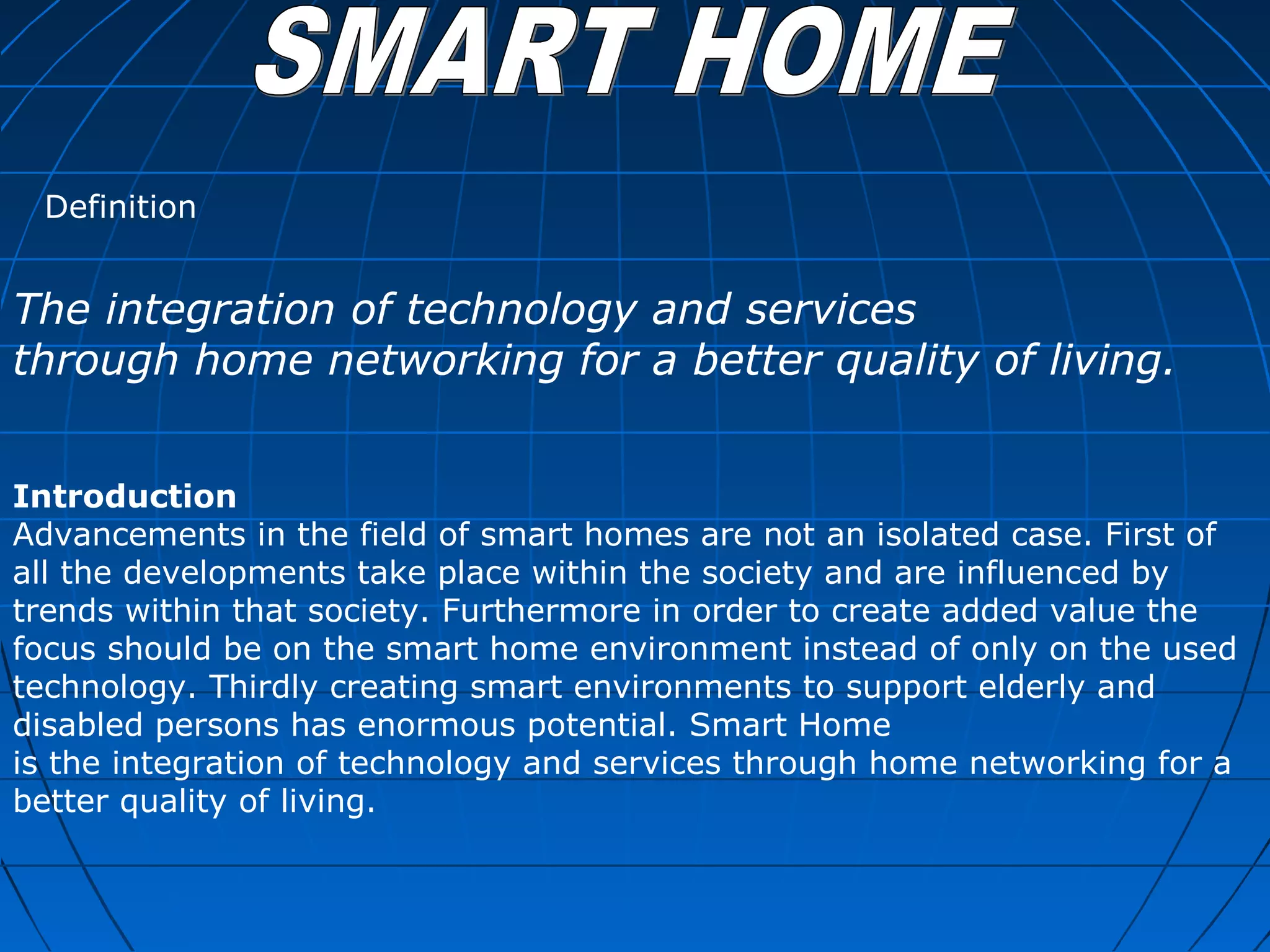 SMART HOME

Definition

The integration of technology and services through home networking for a better quality of living.

Introduction
Advancements in the field of smart homes are not an isolated case. First of all the developments take place within the society and are influenced by trends within that society. Furthermore in order to create added value the focus should be on the smart home environment instead of only on the used technology. Thirdly creating smart environments to support elderly and disabled persons has enormous potential. Smart Home
is the integration of technology and services through home networking for a better quality of living.